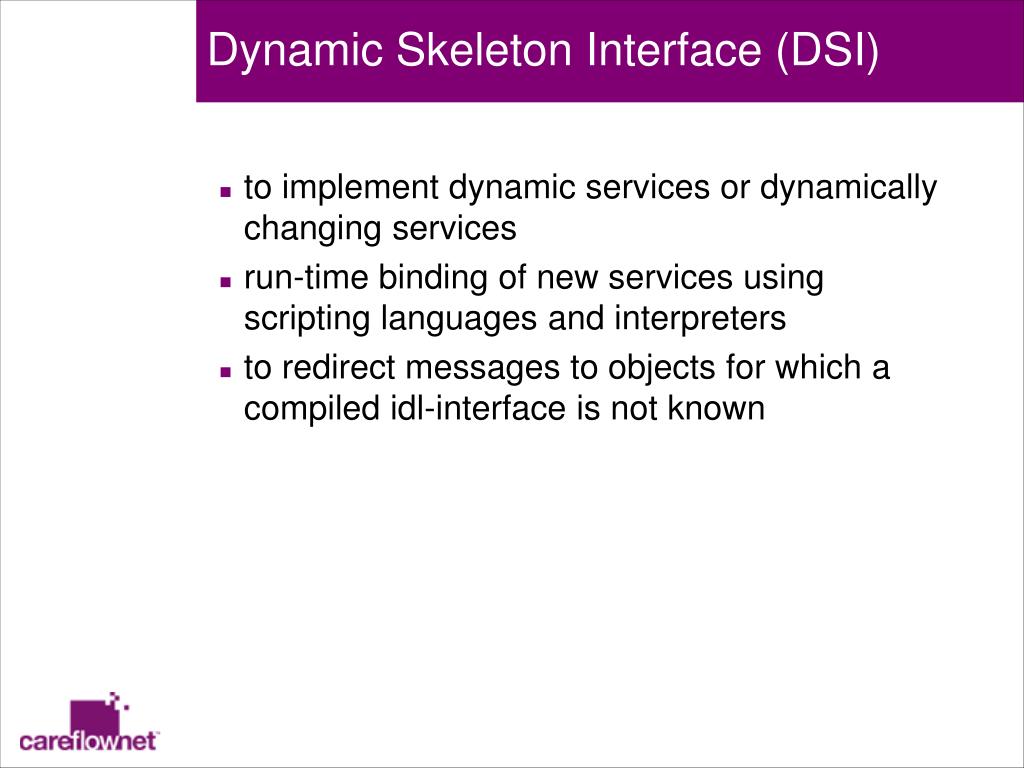 Dynamic Skeleton Interface (DSI)

- to implement dynamic services or dynamically changing services
- run-time binding of new services using scripting languages and interpreters
- to redirect messages to objects for which a compiled idl-interface is not known

careflownet